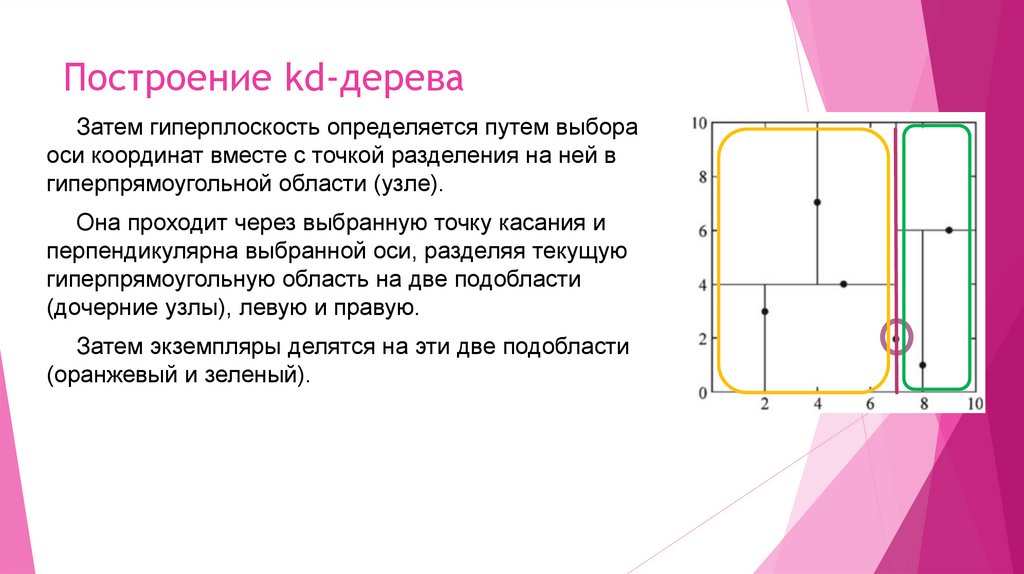 Построение kd-дерева

Затем гиперплоскость определяется путем выбора оси координат вместе с точкой разделения на ней в гиперпрямоугольной области (узле).

Она проходит через выбранную точку касания и перпендикулярна выбранной оси, разделяя текущую гиперпрямоугольную область на две подобласти (дочерние узлы), левую и правую.

Затем экземпляры делятся на эти две подобласти (оранжевый и зеленый).

10
8
6
4
2
0
2
4
6
8
10